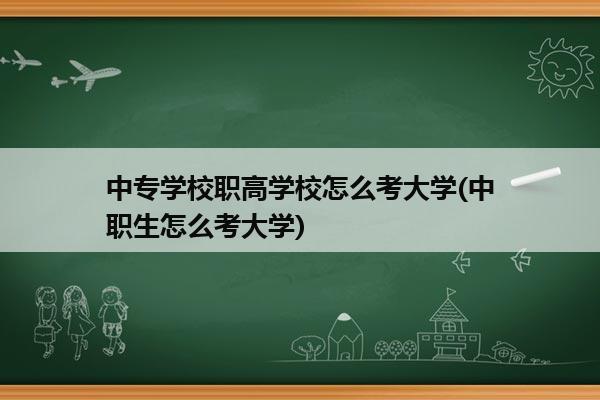 中专学校职高学校怎么考大学(中职生怎么考大学)